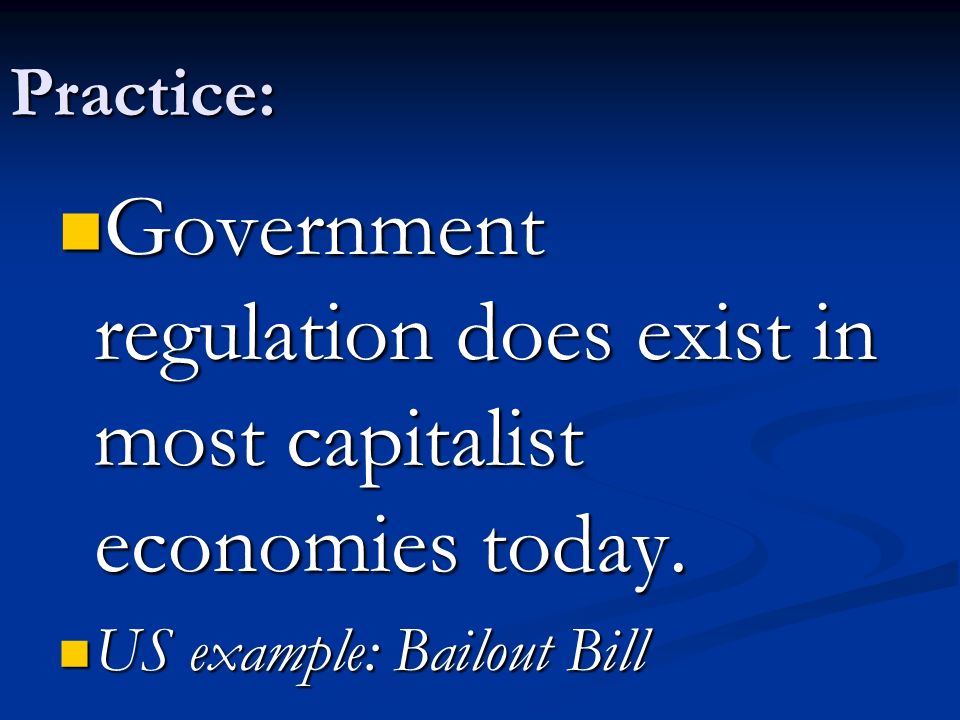 Practice:

Government regulation does exist in most capitalist economies today.

US example: Bailout Bill